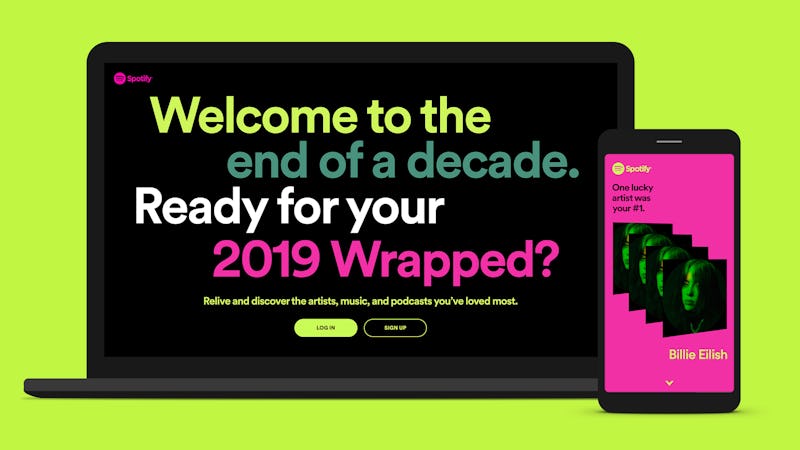 Spotify

Welcome to the end of a decade. Ready for your 2019 Wrapped?

Relive and discover the artists, music, and podcasts you've loved most.

LOG IN

SIGN UP

Spotify

One lucky artist was your #1.

Billie Eilish